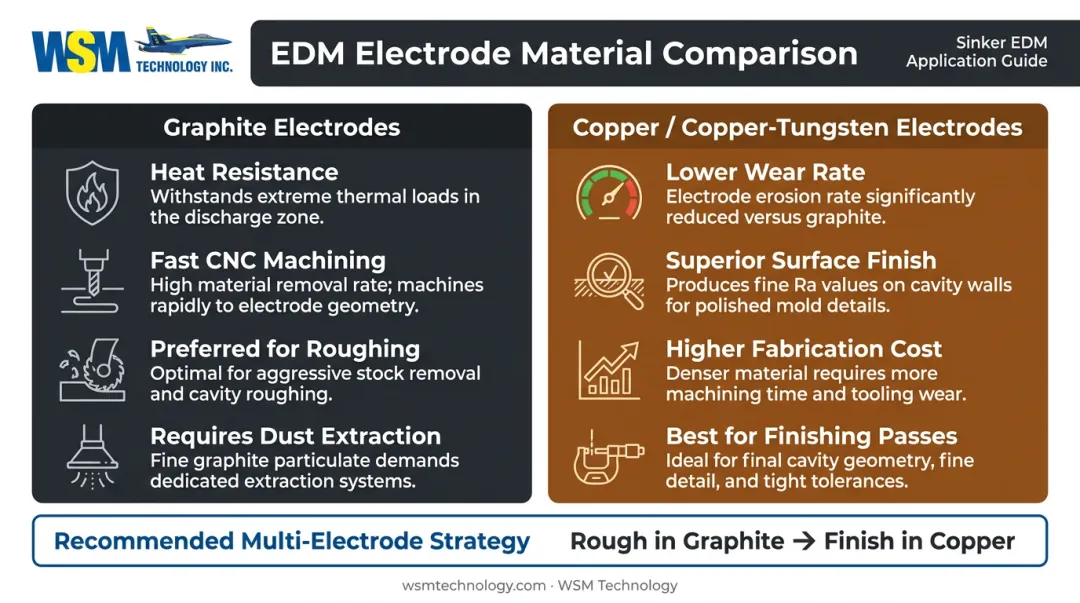 WSM TECHNOLOGY INC.

EDM Electrode Material Comparison

Sinker EDM Application Guide

Graphite Electrodes

Heat Resistance
Withstands extreme thermal loads in the discharge zone.

Fast CNC Machining
High material removal rate; machines rapidly to electrode geometry.

Preferred for Roughing
Optimal for aggressive stock removal and cavity roughing.

Requires Dust Extraction
Fine graphite particulate demands dedicated extraction systems.

Copper / Copper-Tungsten Electrodes

Lower Wear Rate
Electrode erosion rate significantly reduced versus graphite.

Superior Surface Finish
Produces fine Ra values on cavity walls for polished mold details.

Higher Fabrication Cost
Denser material requires more machining time and tooling wear.

Best for Finishing Passes
Ideal for final cavity geometry, fine detail, and tight tolerances.

Recommended Multi-Electrode Strategy    Rough in Graphite → Finish in Copper

wsmtechnology.com · WSM Technology